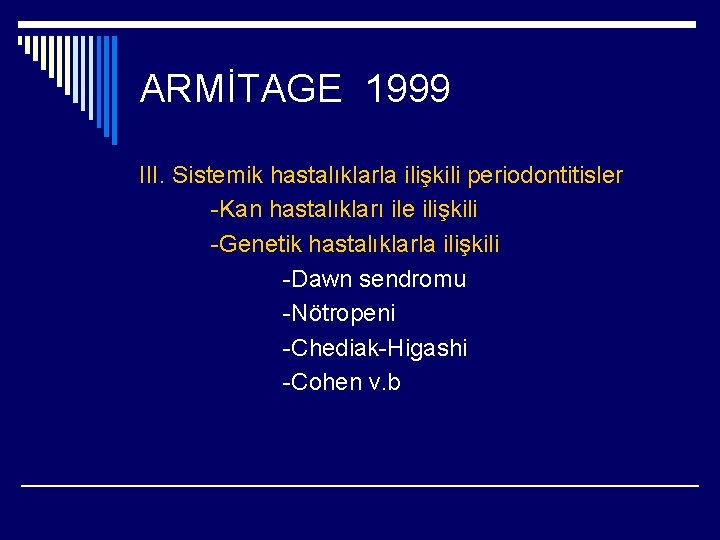 ARMİTAGE 1999

III. Sistemik hastalıklarla ilişkili periodontitisler
-Kan hastalıkları ile ilişkili
-Genetik hastalıklarla ilişkili
-Dawn sendromu
-Nötropeni
-Chediak-Higashi
-Cohen v.b